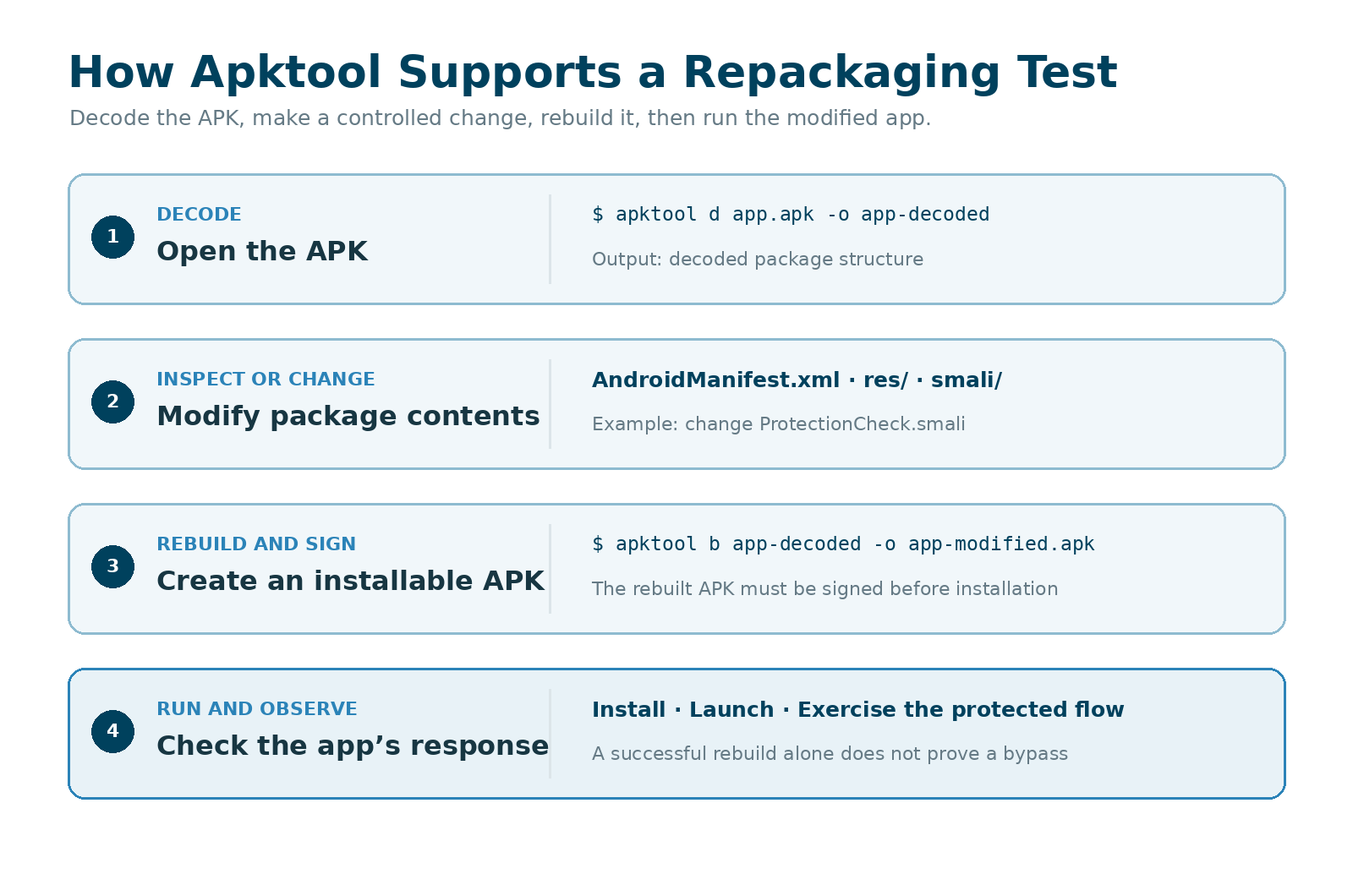 How Apktool Supports a Repackaging Test

Decode the APK, make a controlled change, rebuild it, then run the modified app.

1

DECODE

Open the APK

$ apktool d app.apk -o app-decoded

Output: decoded package structure

2

INSPECT OR CHANGE

Modify package contents

AndroidManifest.xml · res/ · smali/

Example: change ProtectionCheck.smali

3

REBUILD AND SIGN

Create an installable APK

$ apktool b app-decoded -o app-modified.apk

The rebuilt APK must be signed before installation

4

RUN AND OBSERVE

Check the app’s response

Install · Launch · Exercise the protected flow

A successful rebuild alone does not prove a bypass